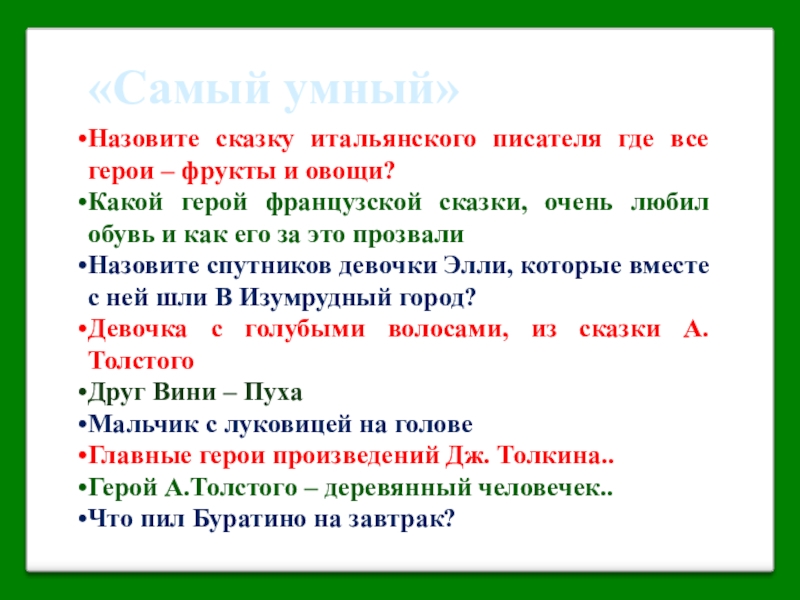 «Самый умный»

•Назовите сказку итальянского писателя где все герои – фрукты и овощи?
•Какой герой французской сказки, очень любил обувь и как его за это прозвали
•Назовите спутников девочки Элли, которые вместе с ней шли В Изумрудный город?
•Девочка с голубыми волосами, из сказки А. Толстого
•Друг Вини – Пуха
•Мальчик с луковицей на голове
•Главные герои произведений Дж. Толкина..
•Герой А.Толстого – деревянный человечек..
•Что пил Буратино на завтрак?